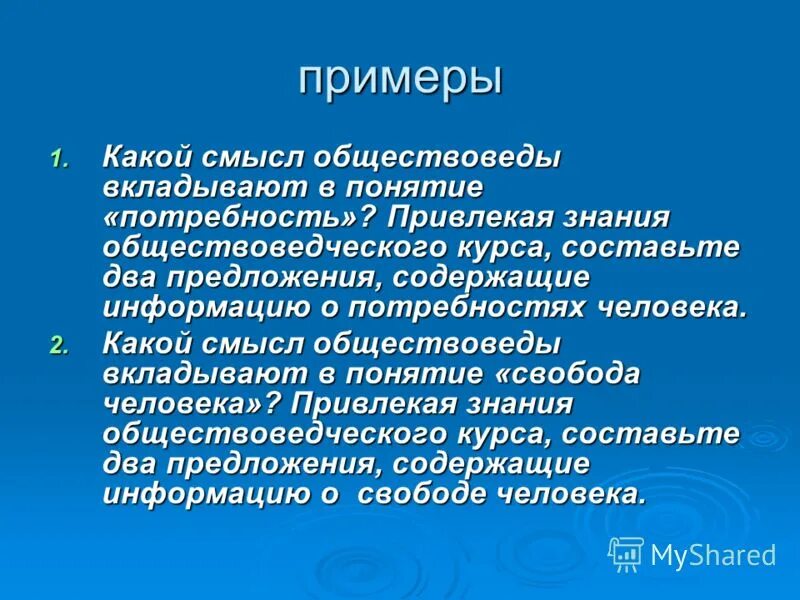 примеры

1. Какой смысл обществоведы вкладывают в понятие «потребность»? Привлекая знания обществоведческого курса, составьте два предложения, содержащие информацию о потребностях человека.
2. Какой смысл обществоведы вкладывают в понятие «свобода человека»? Привлекая знания обществоведческого курса, составьте два предложения, содержащие информацию о свободе человека.

MyShared